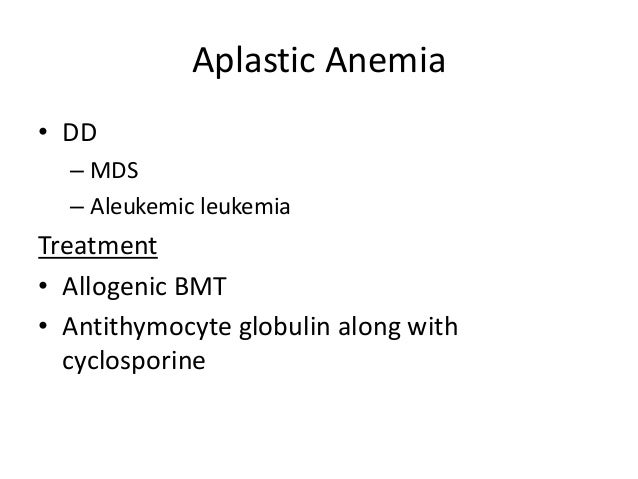 Aplastic Anemia

• DD
– MDS
– Aleukemic leukemia

Treatment

• Allogenic BMT
• Antithymocyte globulin along with cyclosporine